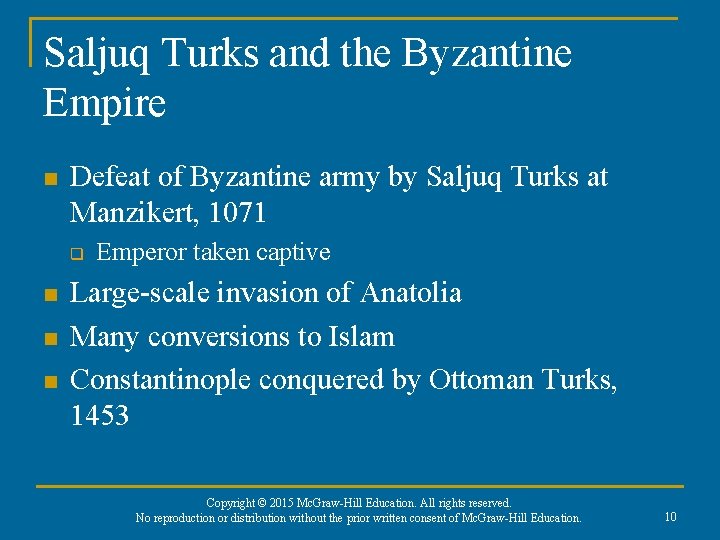 Saljuq Turks and the Byzantine Empire

- Defeat of Byzantine army by Saljuq Turks at Manzikert, 1071
  - Emperor taken captive
- Large-scale invasion of Anatolia
- Many conversions to Islam
- Constantinople conquered by Ottoman Turks, 1453

Copyright © 2015 McGraw-Hill Education. All rights reserved.
No reproduction or distribution without the prior written consent of McGraw-Hill Education.

10